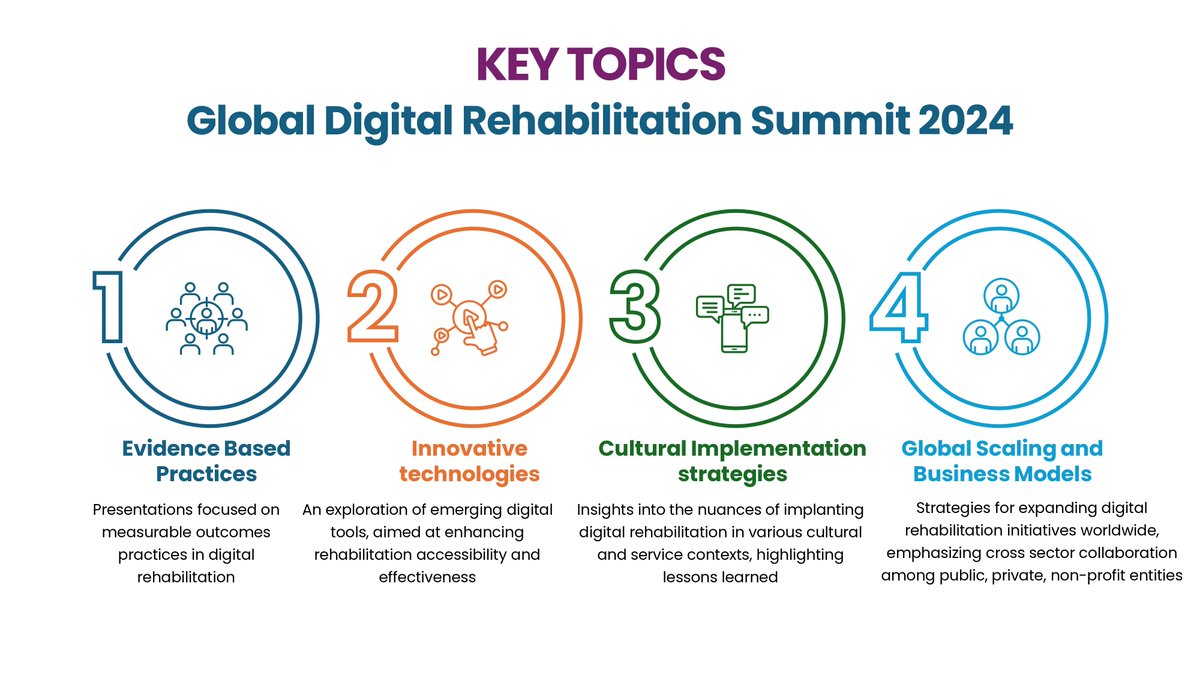 KEY TOPICS
Global Digital Rehabilitation Summit 2024

1

Evidence Based Practices

Presentations focused on measurable outcomes practices in digital rehabilitation

2

Innovative technologies

An exploration of emerging digital tools, aimed at enhancing rehabilitation accessibility and effectiveness

3

Cultural Implementation strategies

Insights into the nuances of implanting digital rehabilitation in various cultural and service contexts, highlighting lessons learned

4

Global Scaling and Business Models

Strategies for expanding digital rehabilitation initiatives worldwide, emphasizing cross sector collaboration among public, private, non-profit entities